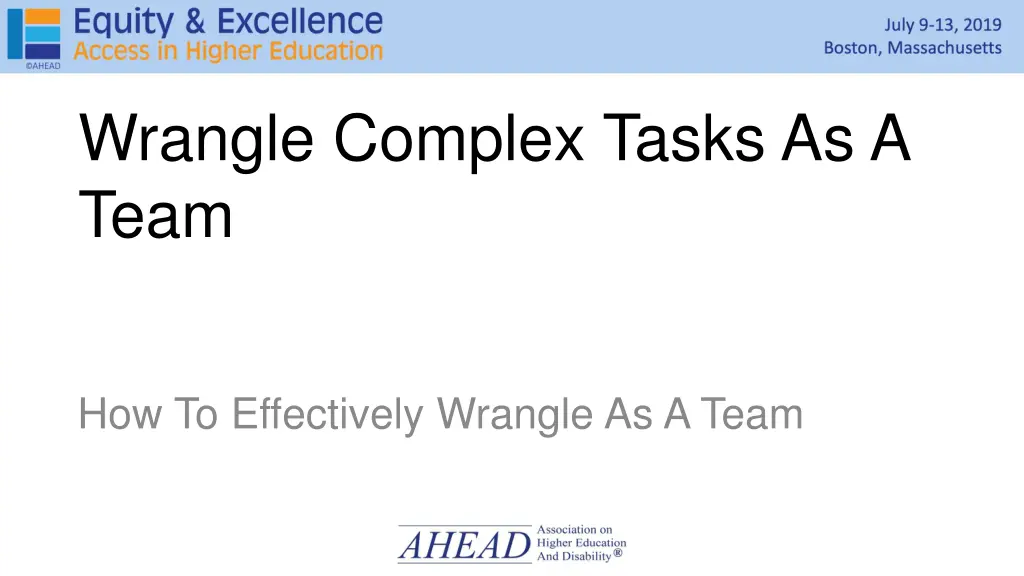 Equity & Excellence
Access in Higher Education
©AHEAD

July 9-13, 2019
Boston, Massachusetts

Wrangle Complex Tasks As A Team

How To Effectively Wrangle As A Team

AHEAD Association on Higher Education And Disability®